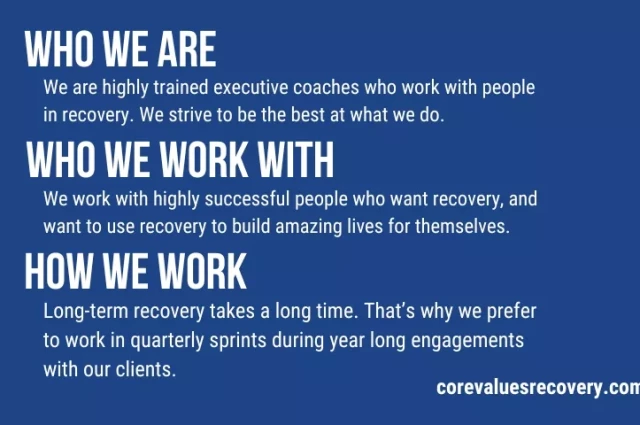 WHO WE ARE

We are highly trained executive coaches who work with people in recovery. We strive to be the best at what we do.

WHO WE WORK WITH

We work with highly successful people who want recovery, and want to use recovery to build amazing lives for themselves.

HOW WE WORK

Long-term recovery takes a long time. That's why we prefer to work in quarterly sprints during year long engagements with our clients.

corevaluesrecovery.com